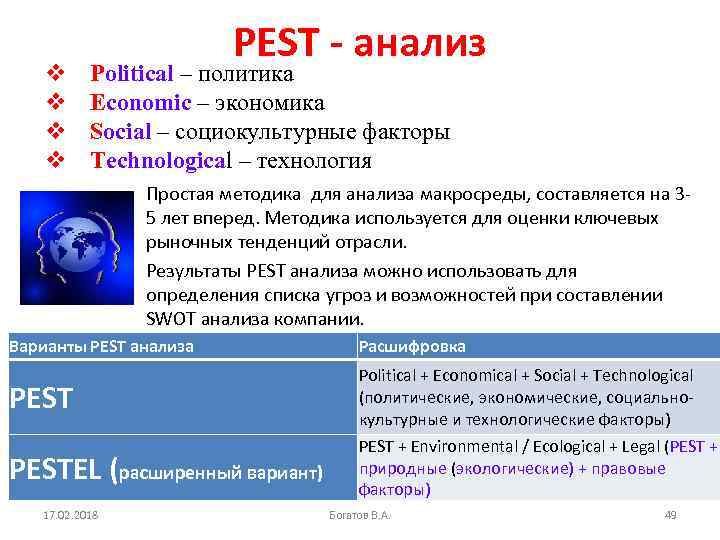 PEST - анализ

❖ Political – политика
❖ Economic – экономика
❖ Social – социокультурные факторы
❖ Technological – технология

Простая методика для анализа макросреды, составляется на 3-5 лет вперед. Методика используется для оценки ключевых рыночных тенденций отрасли.

Результаты PEST анализа можно использовать для определения списка угроз и возможностей при составлении SWOT анализа компании.

| Варианты PEST анализа | Расшифровка |
|---|---|
| PEST | Political + Economical + Social + Technological (политические, экономические, социально-культурные и технологические факторы) |
| PESTEL (расширенный вариант) | PEST + Environmental / Ecological + Legal (PEST + природные (экологические) + правовые факторы) |

17.02.2018 Богатов В.А. 49